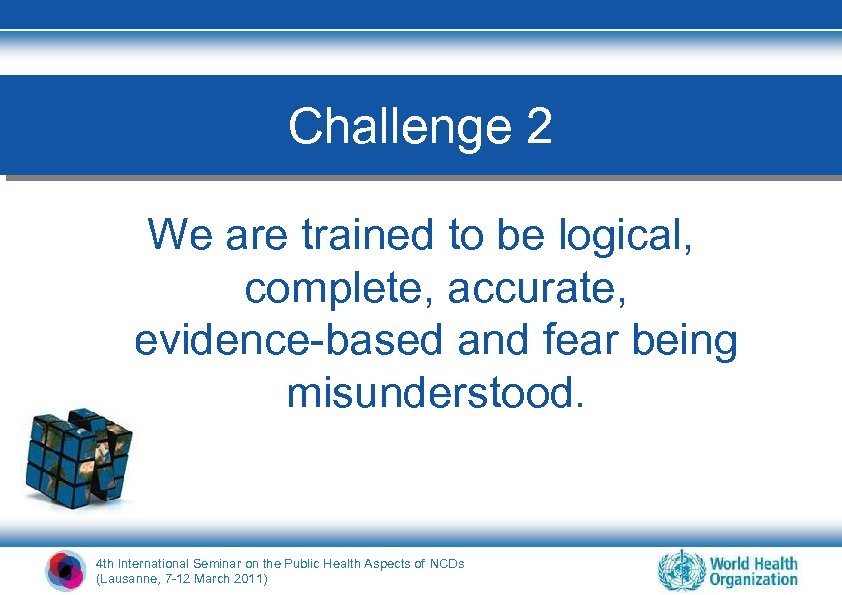 Challenge 2

We are trained to be logical, complete, accurate, evidence-based and fear being misunderstood.

4th International Seminar on the Public Health Aspects of NCDs (Lausanne, 7-12 March 2011)

World Health Organization